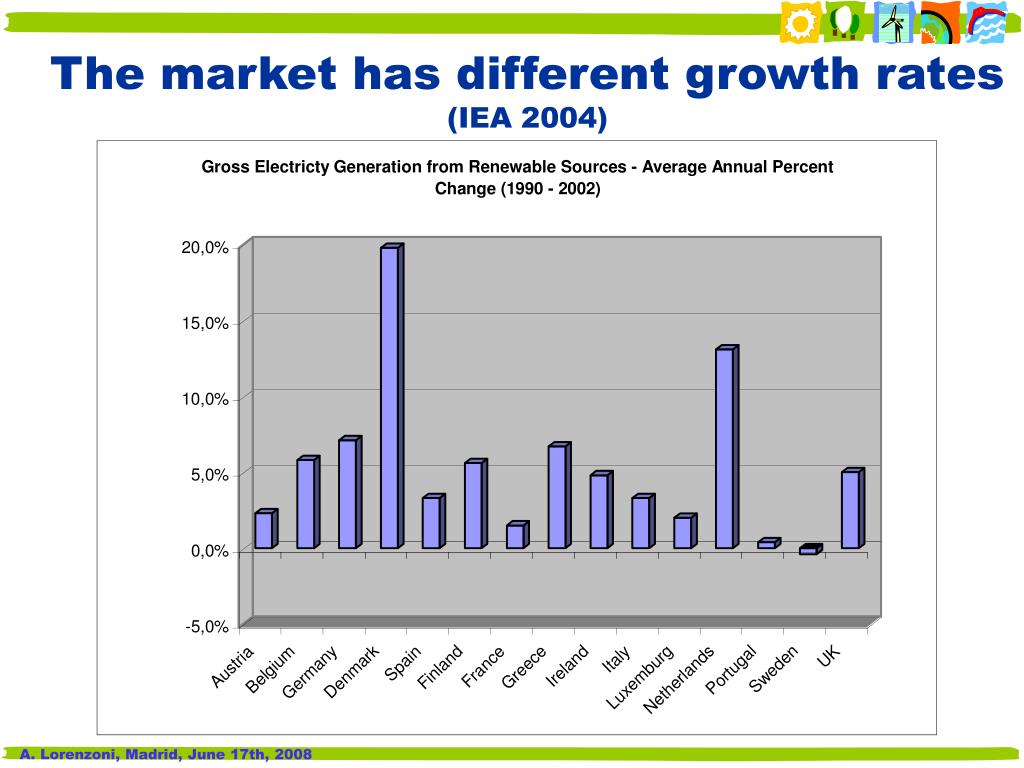 The market has different growth rates
(IEA 2004)

Gross Electricty Generation from Renewable Sources - Average Annual Percent Change (1990 - 2002)

20,0%
15,0%
10,0%
5,0%
0,0%
-5,0%

Austria
Belgium
Germany
Denmark
Spain
Finland
France
Greece
Ireland
Italy
Luxemburg
Netherlands
Portugal
Sweden
UK

A. Lorenzoni, Madrid, June 17th, 2008